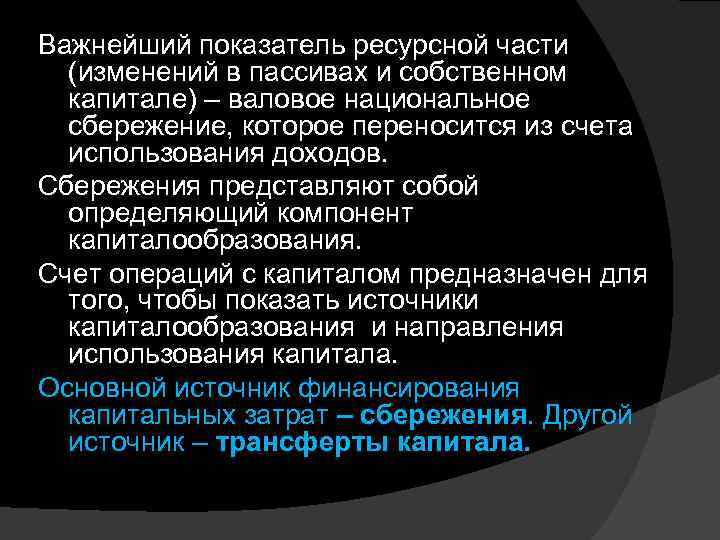 Важнейший показатель ресурсной части (изменений в пассивах и собственном капитале) – валовое национальное сбережение, которое переносится из счета использования доходов.

Сбережения представляют собой определяющий компонент капиталообразования.

Счет операций с капиталом предназначен для того, чтобы показать источники капиталообразования и направления использования капитала.

Основной источник финансирования капитальных затрат – сбережения. Другой источник – трансферты капитала.